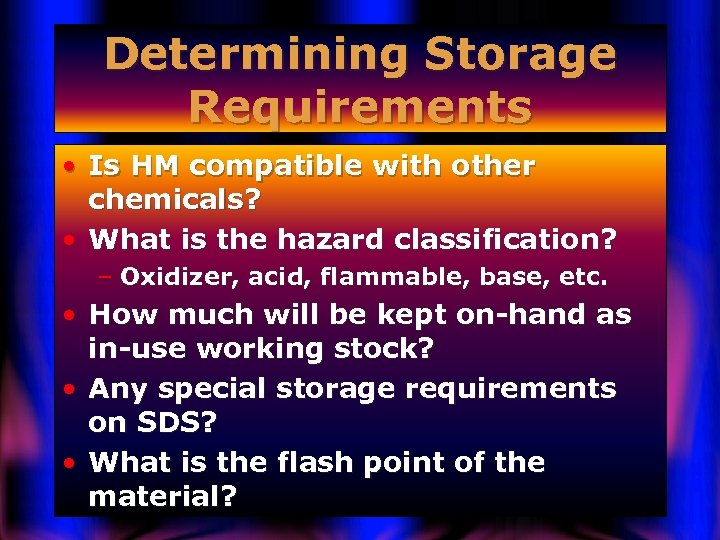 Determining Storage Requirements

• Is HM compatible with other chemicals?
• What is the hazard classification?
– Oxidizer, acid, flammable, base, etc.
• How much will be kept on-hand as in-use working stock?
• Any special storage requirements on SDS?
• What is the flash point of the material?